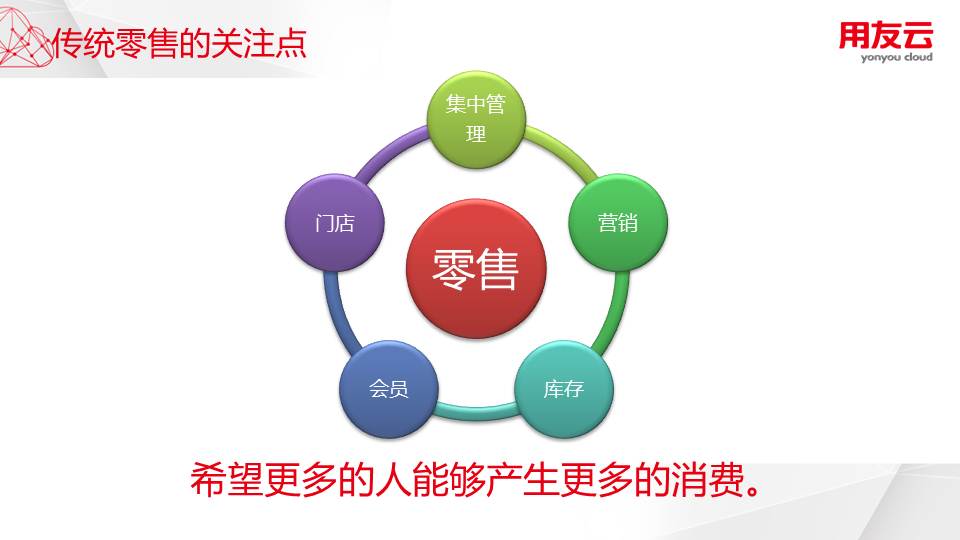 传统零售的关注点

用友云
yonyou cloud

集中管理

营销

库存

会员

门店

零售

希望更多的人能够产生更多的消费。